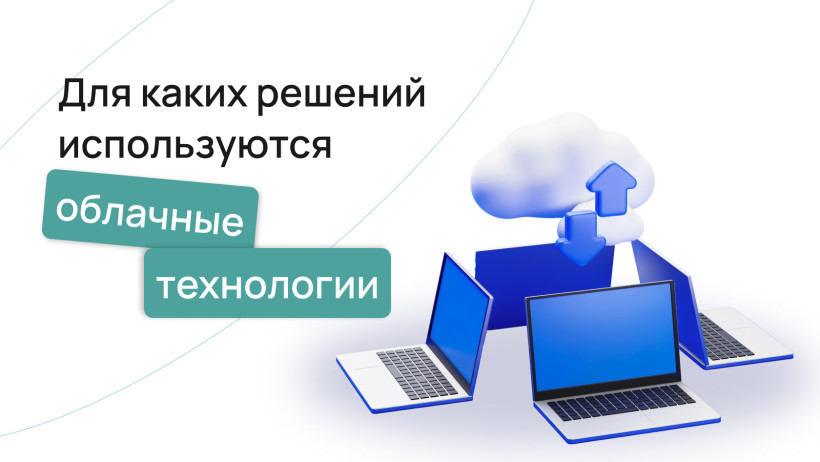 Для каких решений используются облачные технологии